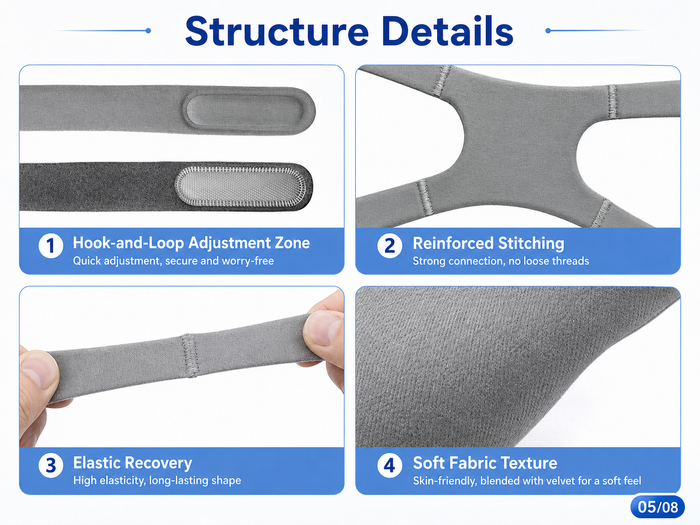 Structure Details

1 Hook-and-Loop Adjustment Zone
Quick adjustment, secure and worry-free

2 Reinforced Stitching
Strong connection, no loose threads

3 Elastic Recovery
High elasticity, long-lasting shape

4 Soft Fabric Texture
Skin-friendly, blended with velvet for a soft feel

05/08